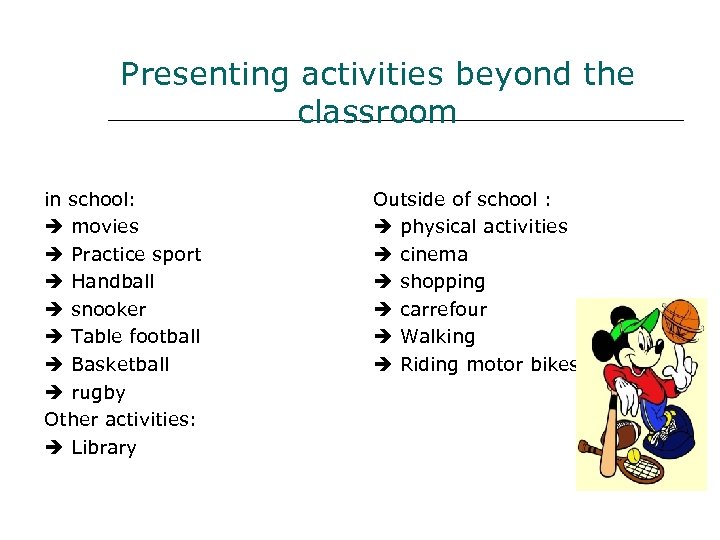 Presenting activities beyond the classroom

in school:
➔ movies
➔ Practice sport
➔ Handball
➔ snooker
➔ Table football
➔ Basketball
➔ rugby
Other activities:
➔ Library

Outside of school :
➔ physical activities
➔ cinema
➔ shopping
➔ carrefour
➔ Walking
➔ Riding motor bikes